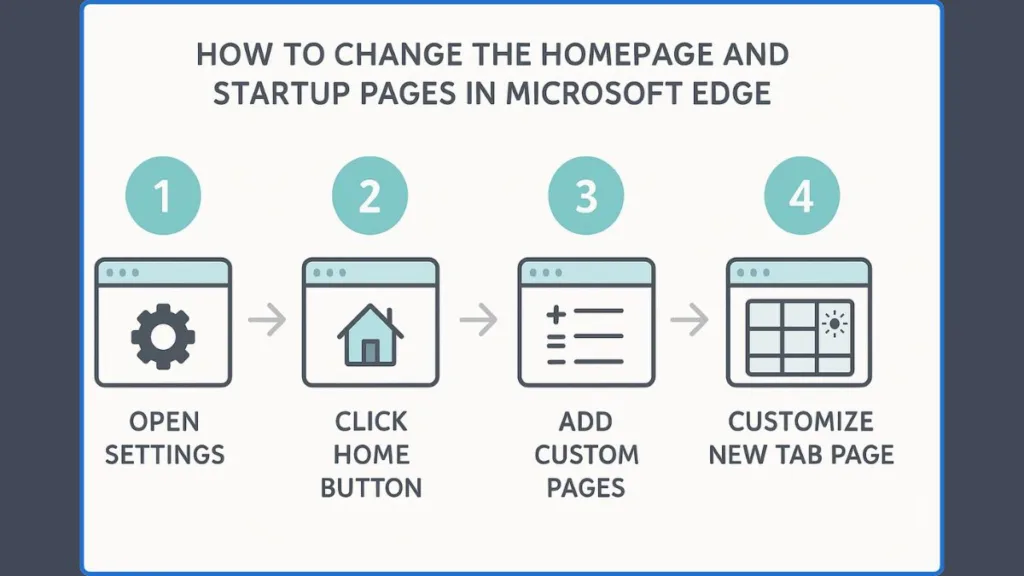 HOW TO CHANGE THE HOMEPAGE AND STARTUP PAGES IN MICROSOFT EDGE

1

OPEN SETTINGS

2

CLICK HOME BUTTON

3

ADD CUSTOM PAGES

4

CUSTOMIZE NEW TAB PAGE